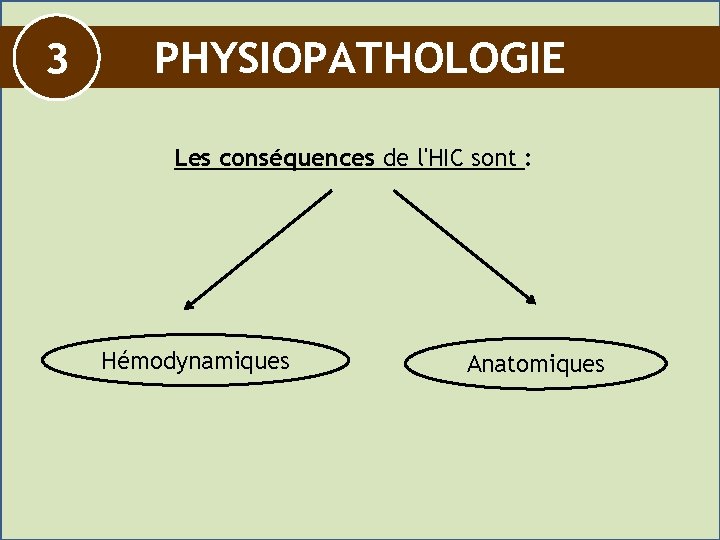 3 PHYSIOPATHOLOGIE

Les conséquences de l'HIC sont :

Hémodynamiques

Anatomiques